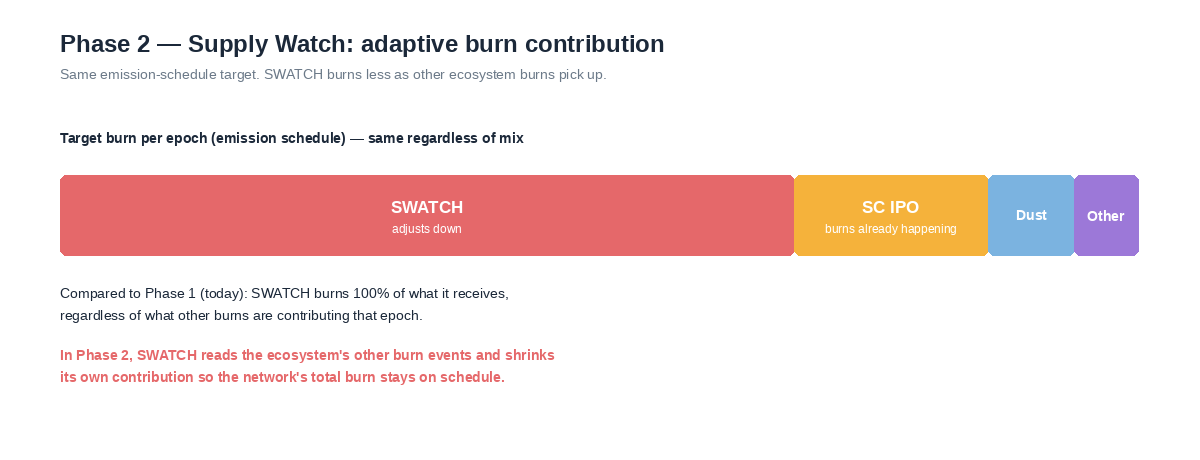 Phase 2 — Supply Watch: adaptive burn contribution

Same emission-schedule target. SWATCH burns less as other ecosystem burns pick up.

Target burn per epoch (emission schedule) — same regardless of mix

SWATCH
adjusts down

SC IPO
burns already happening

Dust

Other

Compared to Phase 1 (today): SWATCH burns 100% of what it receives, regardless of what other burns are contributing that epoch.

In Phase 2, SWATCH reads the ecosystem's other burn events and shrinks its own contribution so the network's total burn stays on schedule.